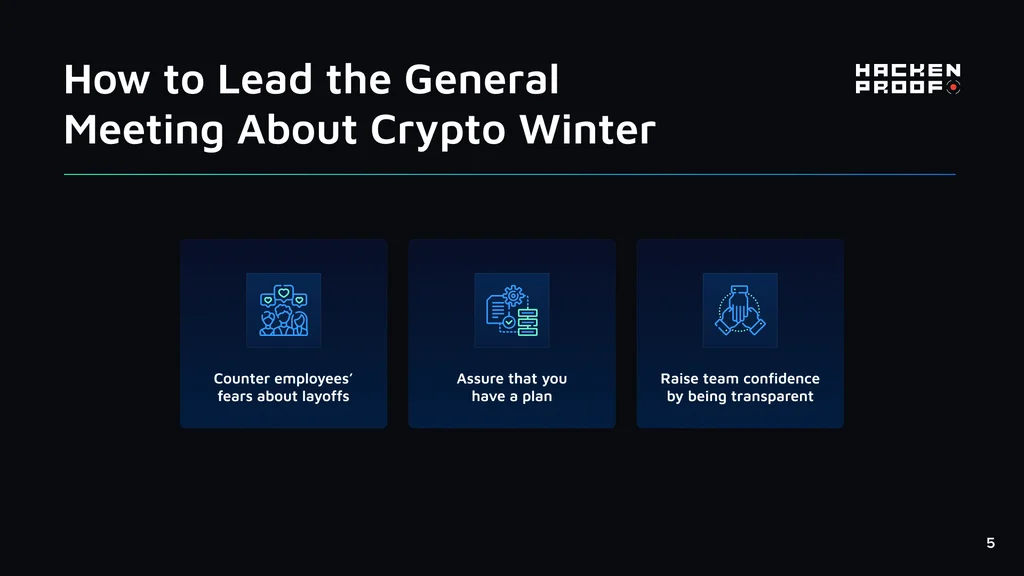 How to Lead the General Meeting About Crypto Winter

HACKEN PROOF

Counter employees' fears about layoffs

Assure that you have a plan

Raise team confidence by being transparent

5